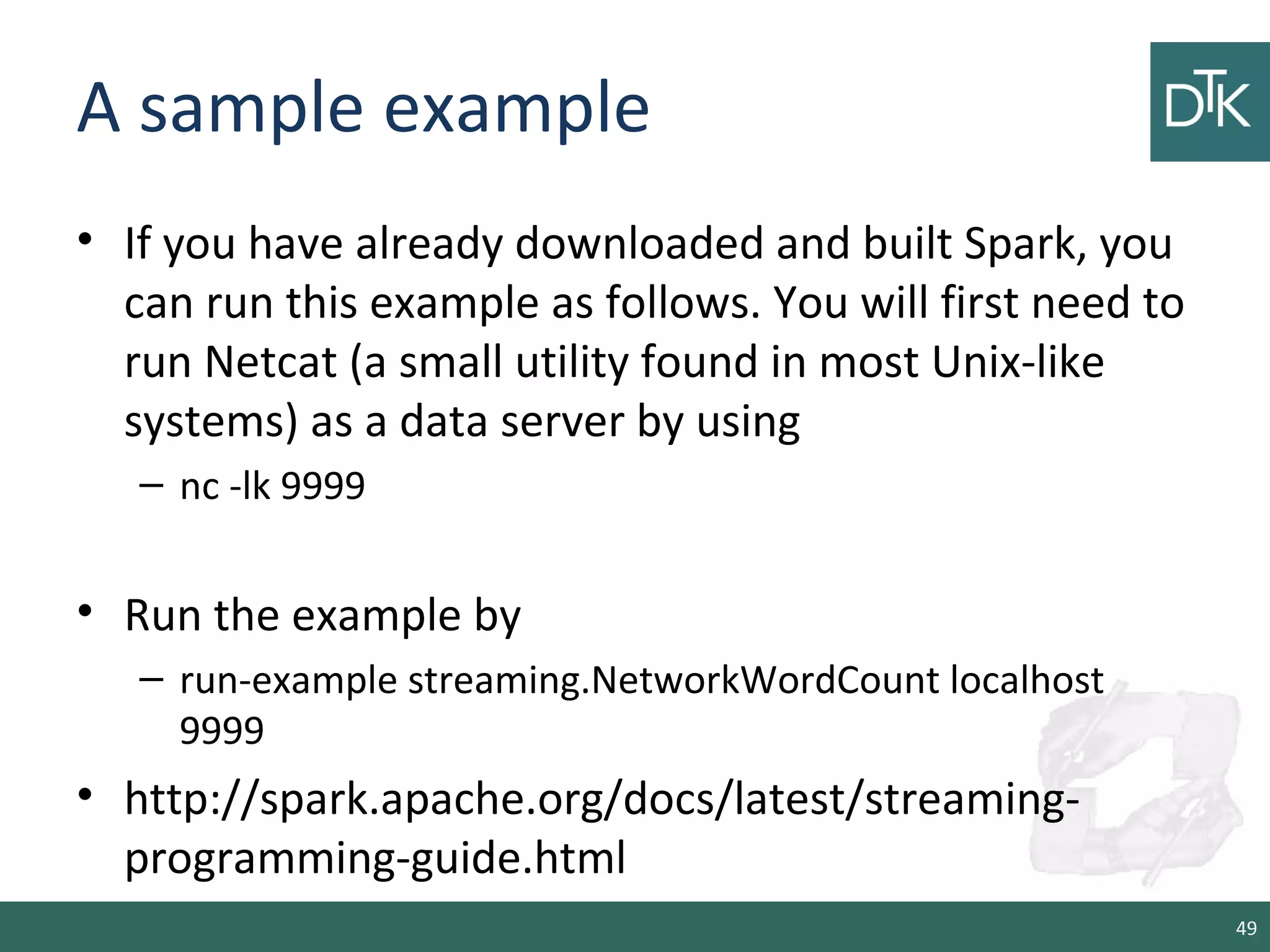 A sample example

DTK

• If you have already downloaded and built Spark, you can run this example as follows. You will first need to run Netcat (a small utility found in most Unix-like systems) as a data server by using
– nc -lk 9999

• Run the example by
– run-example streaming.NetworkWordCount localhost 9999

• http://spark.apache.org/docs/latest/streaming-programming-guide.html

49